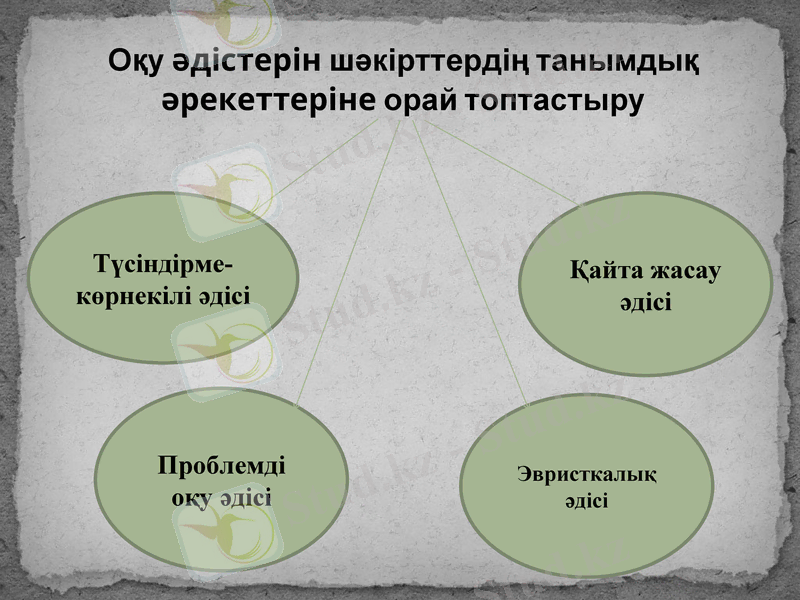 Оқу әдістерін шәкірттердің танымдық әрекеттеріне орай топтастыру

Түсіндірме-көрнекілі әдісі

Қайта жасау әдісі

Проблемді оқу әдісі

Эвристкалық әдісі

Stud.kz